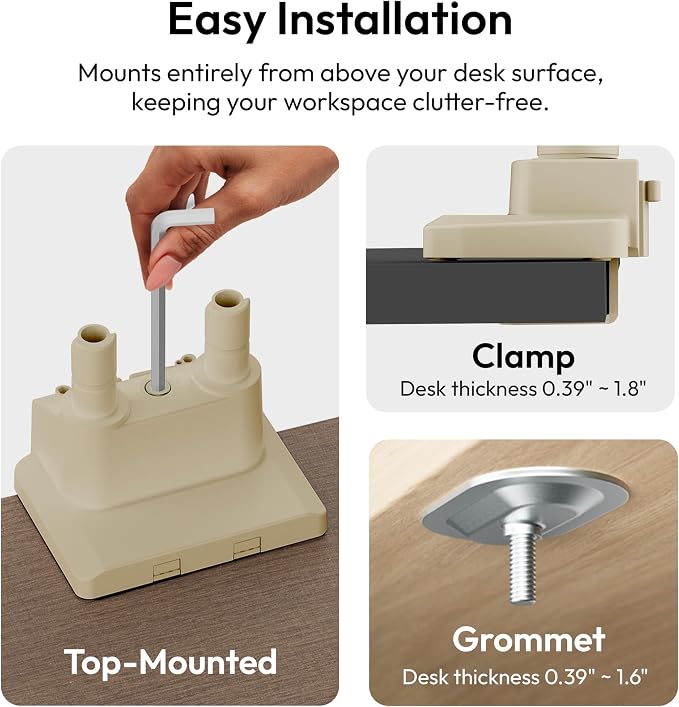 Easy Installation

Mounts entirely from above your desk surface, keeping your workspace clutter-free.

Top-Mounted

Clamp
Desk thickness 0.39" ~ 1.8"

Grommet
Desk thickness 0.39" ~ 1.6"